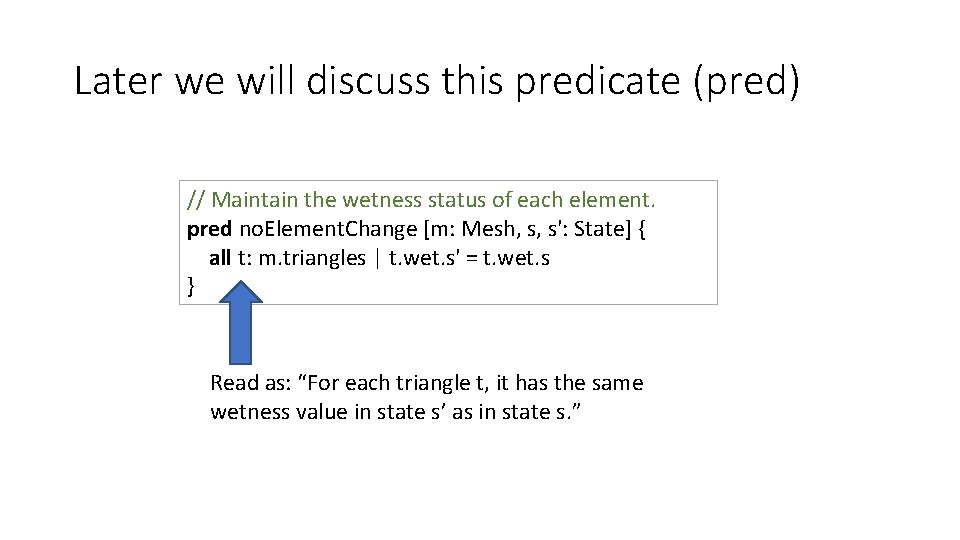 Later we will discuss this predicate (pred)

// Maintain the wetness status of each element.
pred noElementChange [m: Mesh, s, s': State] {
all t: m.triangles | t.wet.s' = t.wet.s
}

Read as: “For each triangle t, it has the same wetness value in state s’ as in state s.”